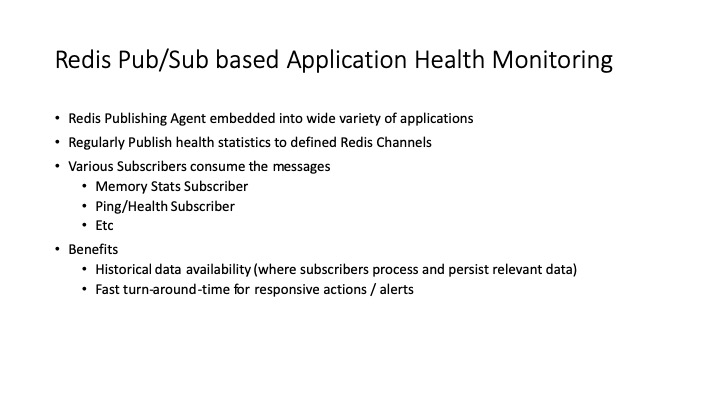 Redis Pub/Sub based Application Health Monitoring

• Redis Publishing Agent embedded into wide variety of applications
• Regularly Publish health statistics to defined Redis Channels
• Various Subscribers consume the messages
  • Memory Stats Subscriber
  • Ping/Health Subscriber
  • Etc
• Benefits
  • Historical data availability (where subscribers process and persist relevant data)
  • Fast turn-around-time for responsive actions / alerts